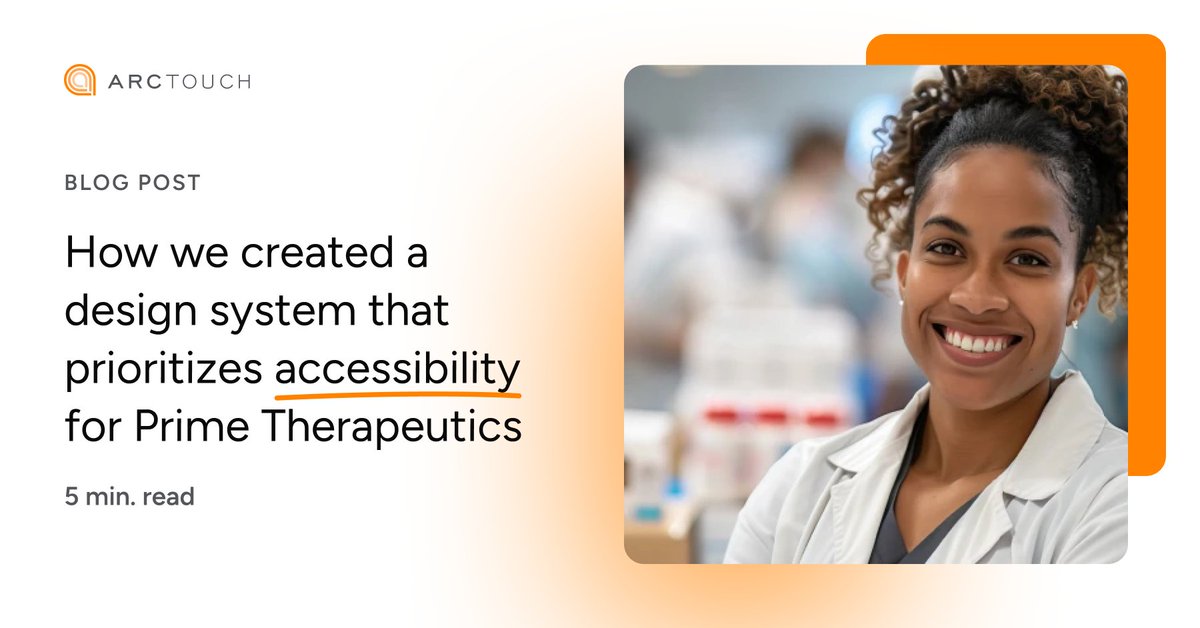 ARCTOUCH

BLOG POST

How we created a design system that prioritizes accessibility for Prime Therapeutics

5 min. read